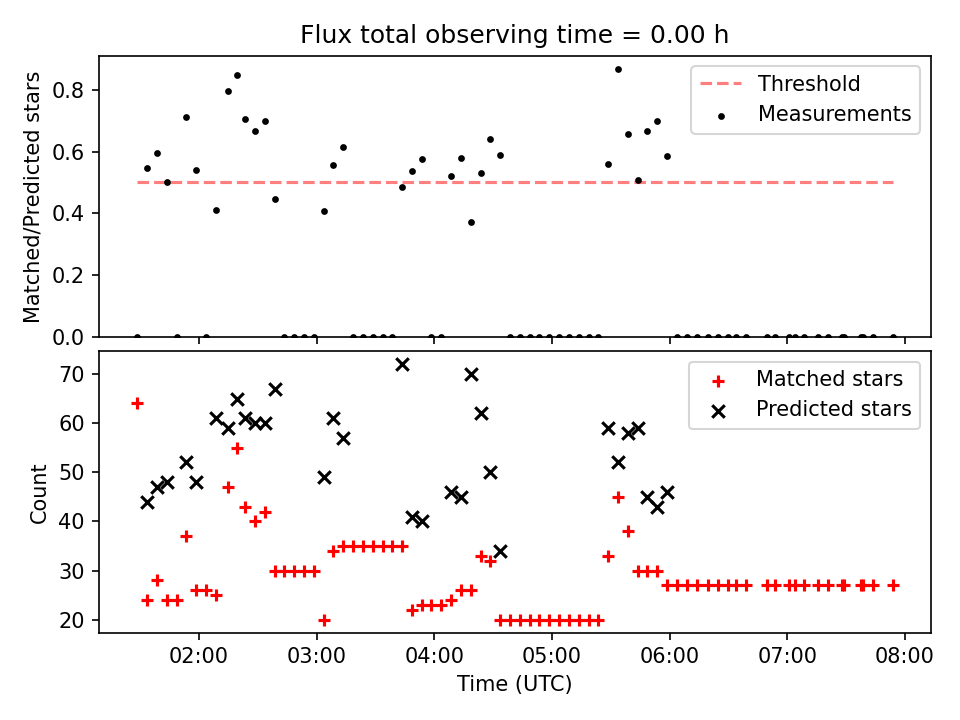 Flux total observing time = 0.00 h

Matched/Predicted stars

0.8
0.6
0.4
0.2
0.0

Threshold
Measurements

Count

70
60
50
40
30
20

Matched stars
Predicted stars

02:00
03:00
04:00
05:00
06:00
07:00
08:00

Time (UTC)